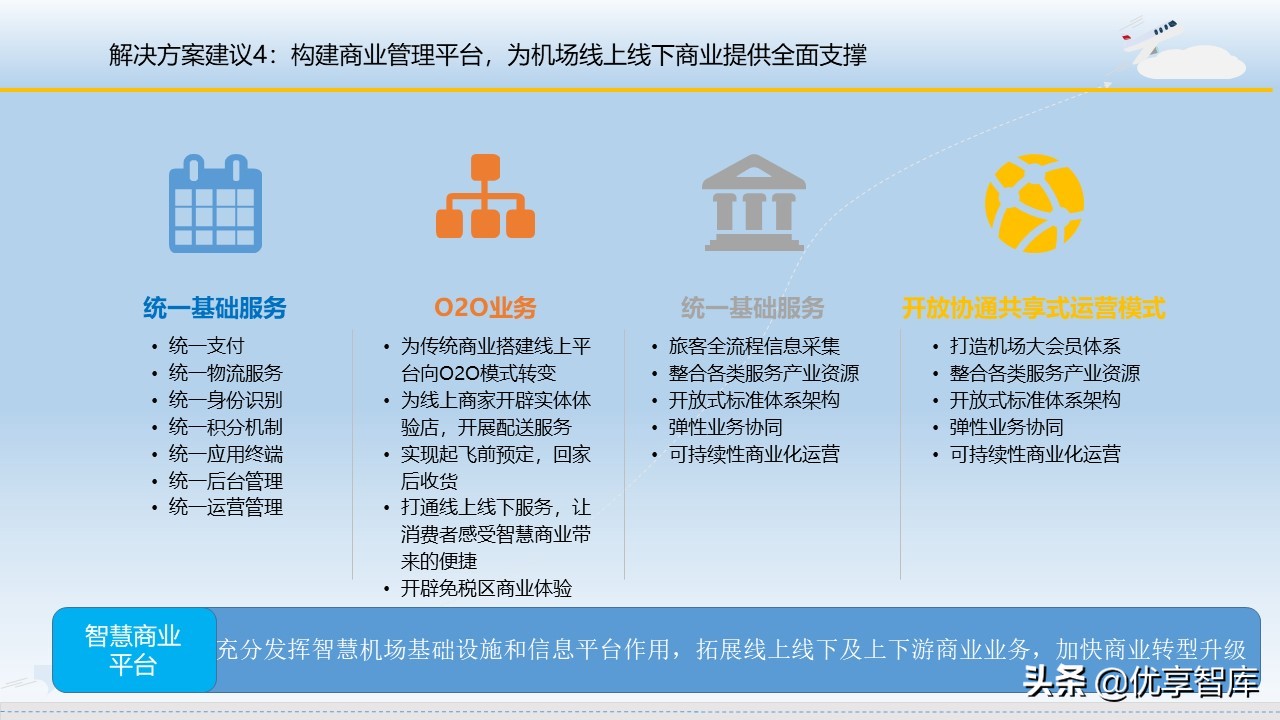 解决方案建议4：构建商业管理平台，为机场线上线下商业提供全面支撑

统一基础服务
• 统一支付
• 统一物流服务
• 统一身份识别
• 统一积分机制
• 统一应用终端
• 统一后台管理
• 统一运营管理

O2O业务
• 为传统商业搭建线上平台向O2O模式转变
• 为线上商家开辟实体体验店，开展配送服务
• 实现起飞前预定，回家后收货
• 打通线上线下服务，让消费者感受智慧商业带来的便捷
• 开辟免税区商业体验

统一基础服务
• 旅客全流程信息采集
• 整合各类服务产业资源
• 开放式标准体系架构
• 弹性业务协同
• 可持续性商业化运营

开放协通共享式运营模式
• 打造机场大会员体系
• 整合各类服务产业资源
• 开放式标准体系架构
• 弹性业务协同
• 可持续性商业化运营

智慧商业平台
充分发挥智慧机场基础设施和信息平台作用，拓展线上线下及上下游商业业务，加快商业转型升级

头条 @优享智库